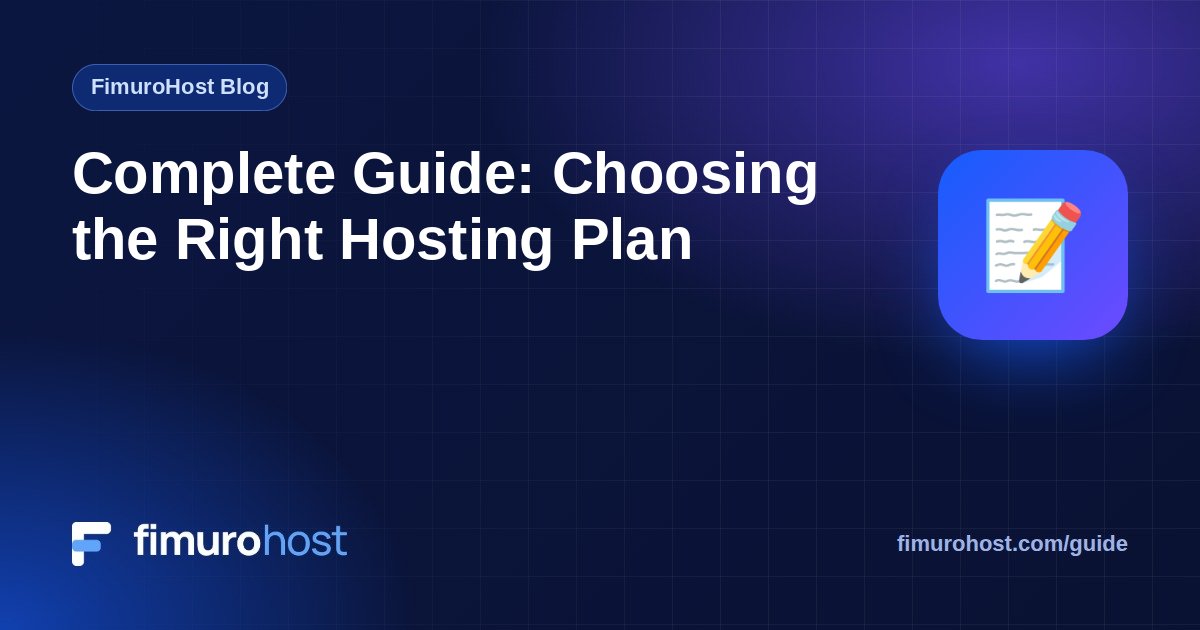 FimuroHost Blog

Complete Guide: Choosing the Right Hosting Plan

fimurohost

fimurohost.com/guide